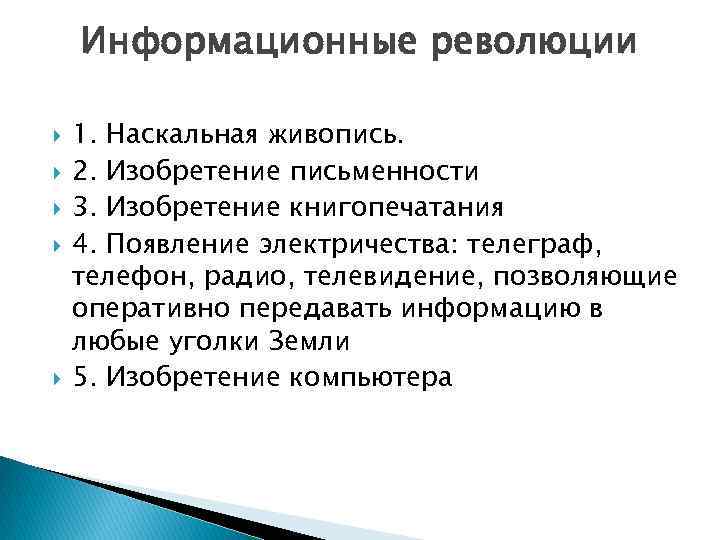 Информационные революции

1. Наскальная живопись.
2. Изобретение письменности
3. Изобретение книгопечатания
4. Появление электричества: телеграф, телефон, радио, телевидение, позволяющие оперативно передавать информацию в любые уголки Земли
5. Изобретение компьютера